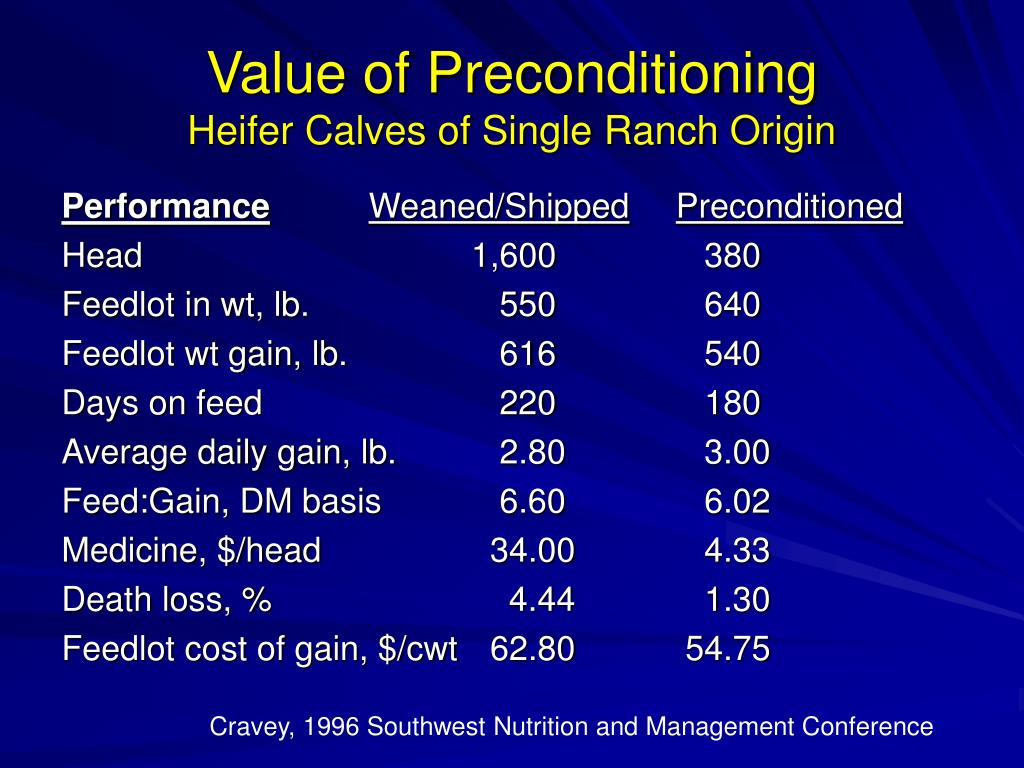 Value of Preconditioning
Heifer Calves of Single Ranch Origin

| Performance | Weaned/Shipped | Preconditioned |
|---|---|---|
| Head | 1,600 | 380 |
| Feedlot in wt, lb. | 550 | 640 |
| Feedlot wt gain, lb. | 616 | 540 |
| Days on feed | 220 | 180 |
| Average daily gain, lb. | 2.80 | 3.00 |
| Feed:Gain, DM basis | 6.60 | 6.02 |
| Medicine, $/head | 34.00 | 4.33 |
| Death loss, % | 4.44 | 1.30 |
| Feedlot cost of gain, $/cwt | 62.80 | 54.75 |

Cravey, 1996 Southwest Nutrition and Management Conference